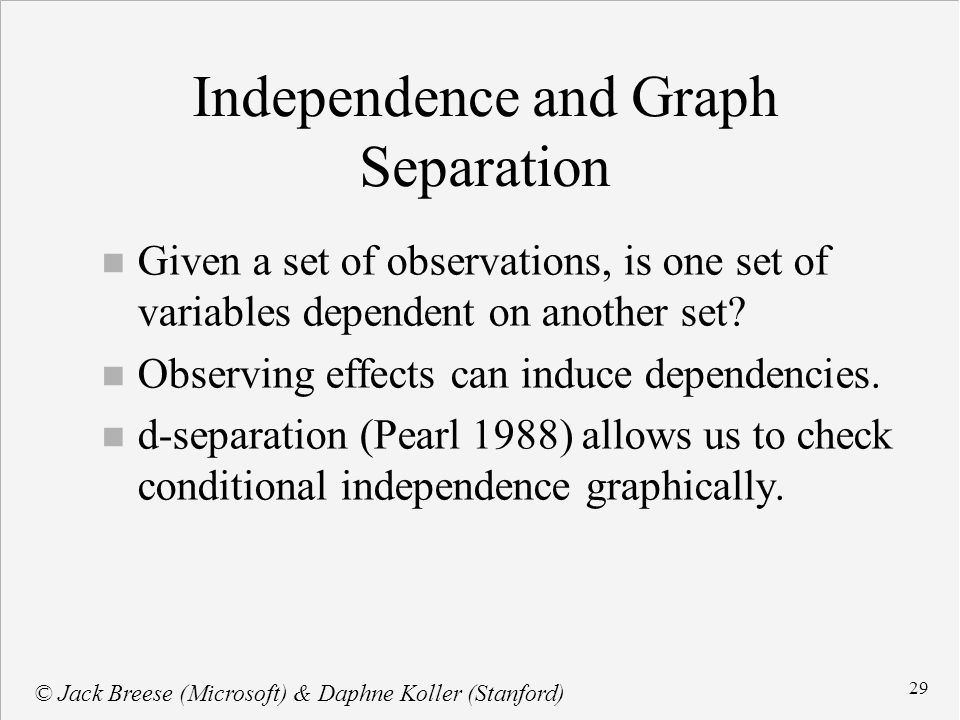 Independence and Graph Separation

- Given a set of observations, is one set of variables dependent on another set?
- Observing effects can induce dependencies.
- d-separation (Pearl 1988) allows us to check conditional independence graphically.

© Jack Breese (Microsoft) & Daphne Koller (Stanford)

29